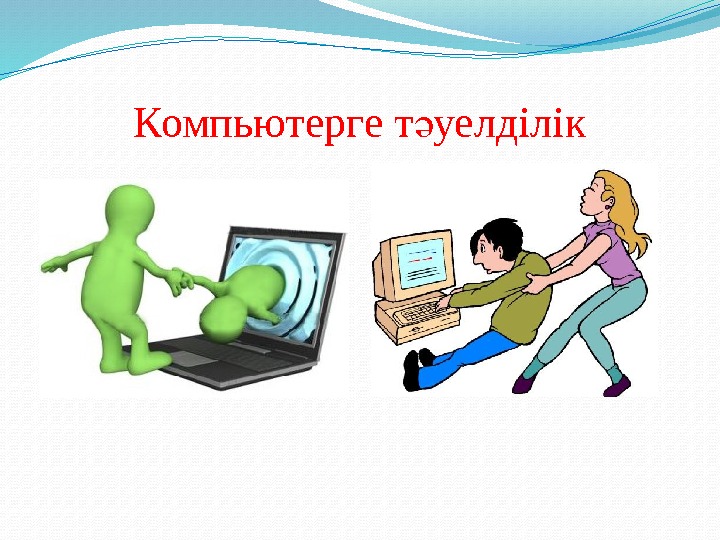 Компьютерге тәуелділік